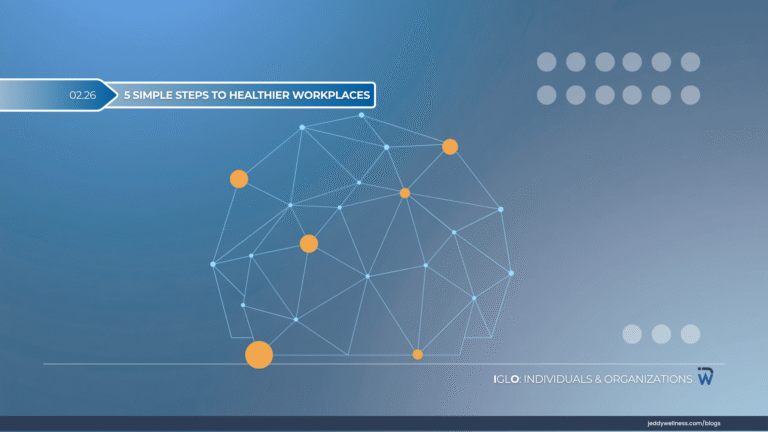 02.26 5 SIMPLE STEPS TO HEALTHIER WORKPLACES

IGLO: INDIVIDUALS & ORGANIZATIONS

jeddywellness.com/blogs